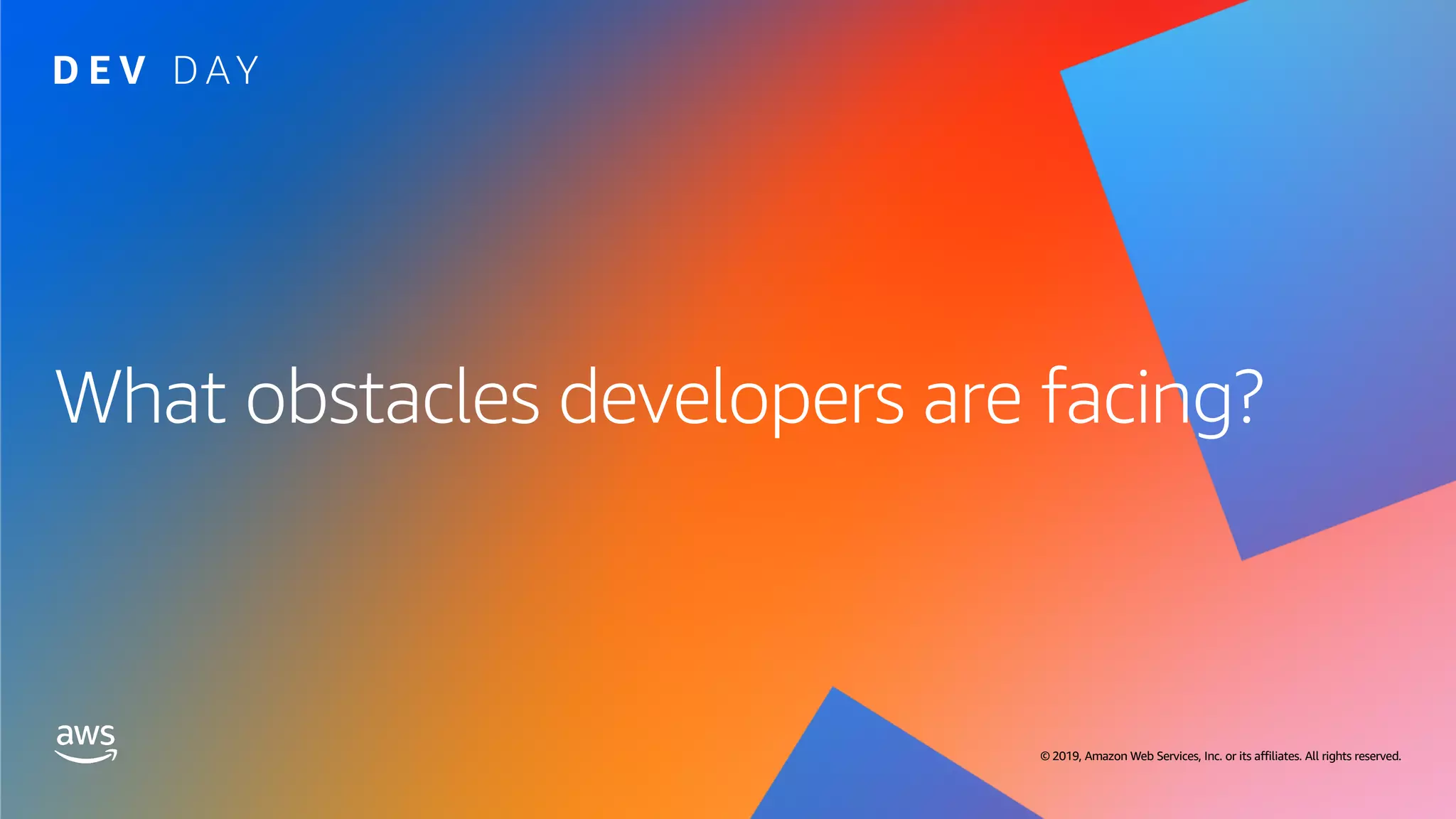 DEV DAY

What obstacles developers are facing?

aws

© 2019, Amazon Web Services, Inc. or its affiliates. All rights reserved.